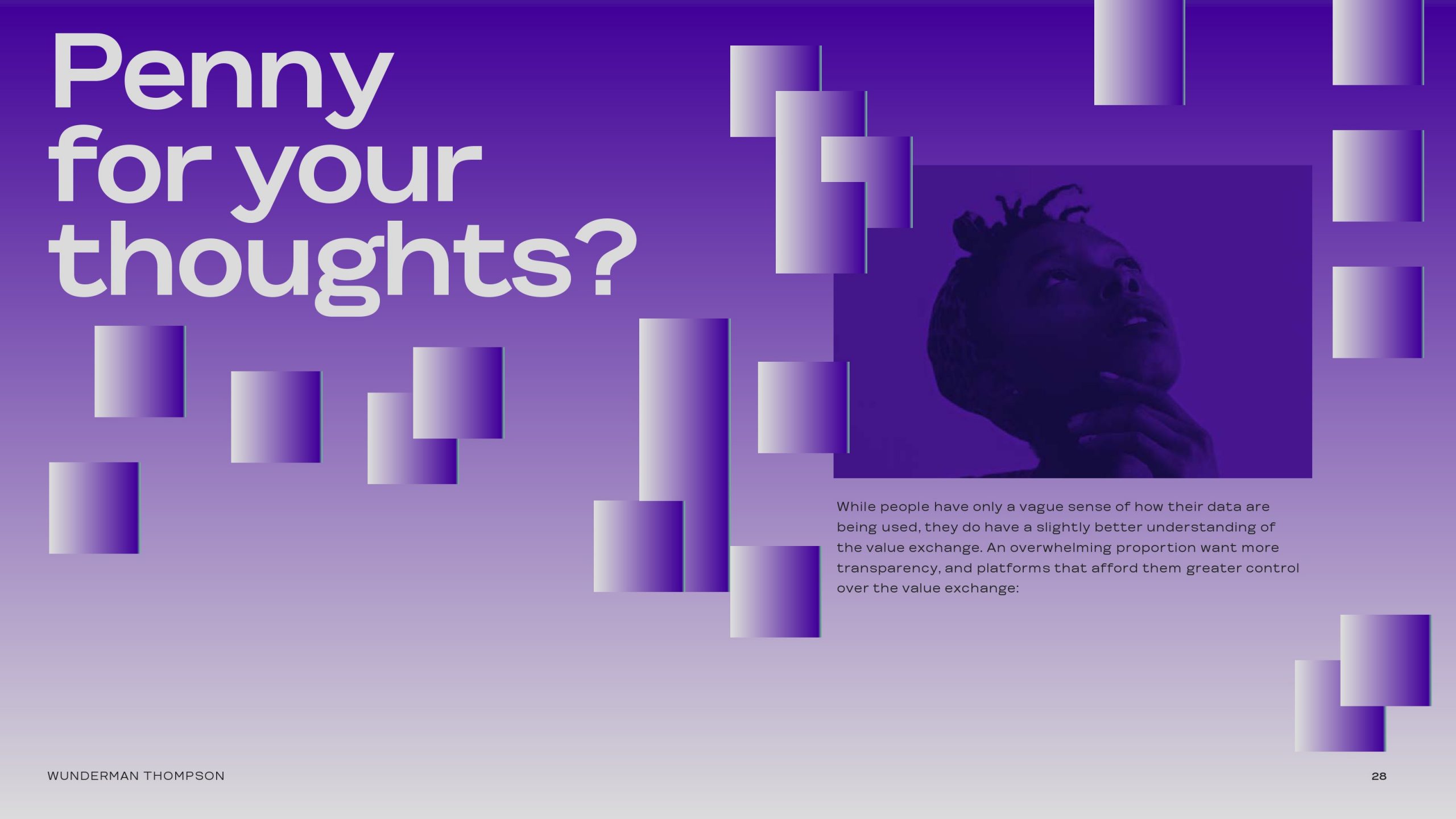 Penny for your thoughts?

While people have only a vague sense of how their data are being used, they do have a slightly better understanding of the value exchange. An overwhelming proportion want more transparency, and platforms that afford them greater control over the value exchange:

WUNDERMAN THOMPSON

28